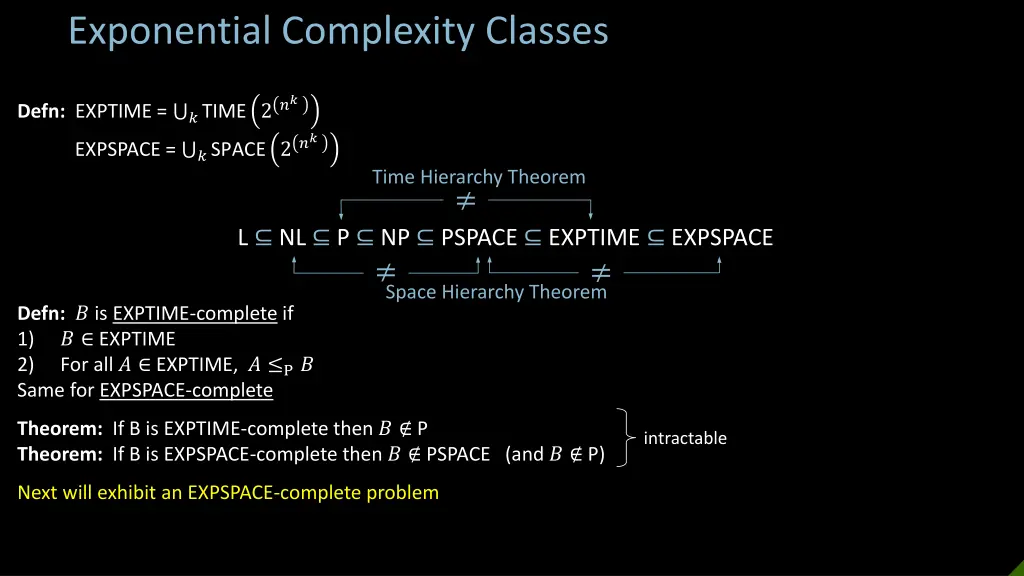 Exponential Complexity Classes

Defn: EXPTIME = $\bigcup_k$ TIME $\left(2^{(n^k)}\right)$

EXPSPACE = $\bigcup_k$ SPACE $\left(2^{(n^k)}\right)$

Time Hierarchy Theorem

$\neq$

L $\subseteq$ NL $\subseteq$ P $\subseteq$ NP $\subseteq$ PSPACE $\subseteq$ EXPTIME $\subseteq$ EXPSPACE

$\neq$ $\neq$

Space Hierarchy Theorem

Defn: $B$ is EXPTIME-complete if
1) $B \in$ EXPTIME
2) For all $A \in$ EXPTIME, $A \leq_P B$
Same for EXPSPACE-complete

Theorem: If B is EXPTIME-complete then $B \notin$ P
Theorem: If B is EXPSPACE-complete then $B \notin$ PSPACE (and $B \notin$ P)

intractable

Next will exhibit an EXPSPACE-complete problem